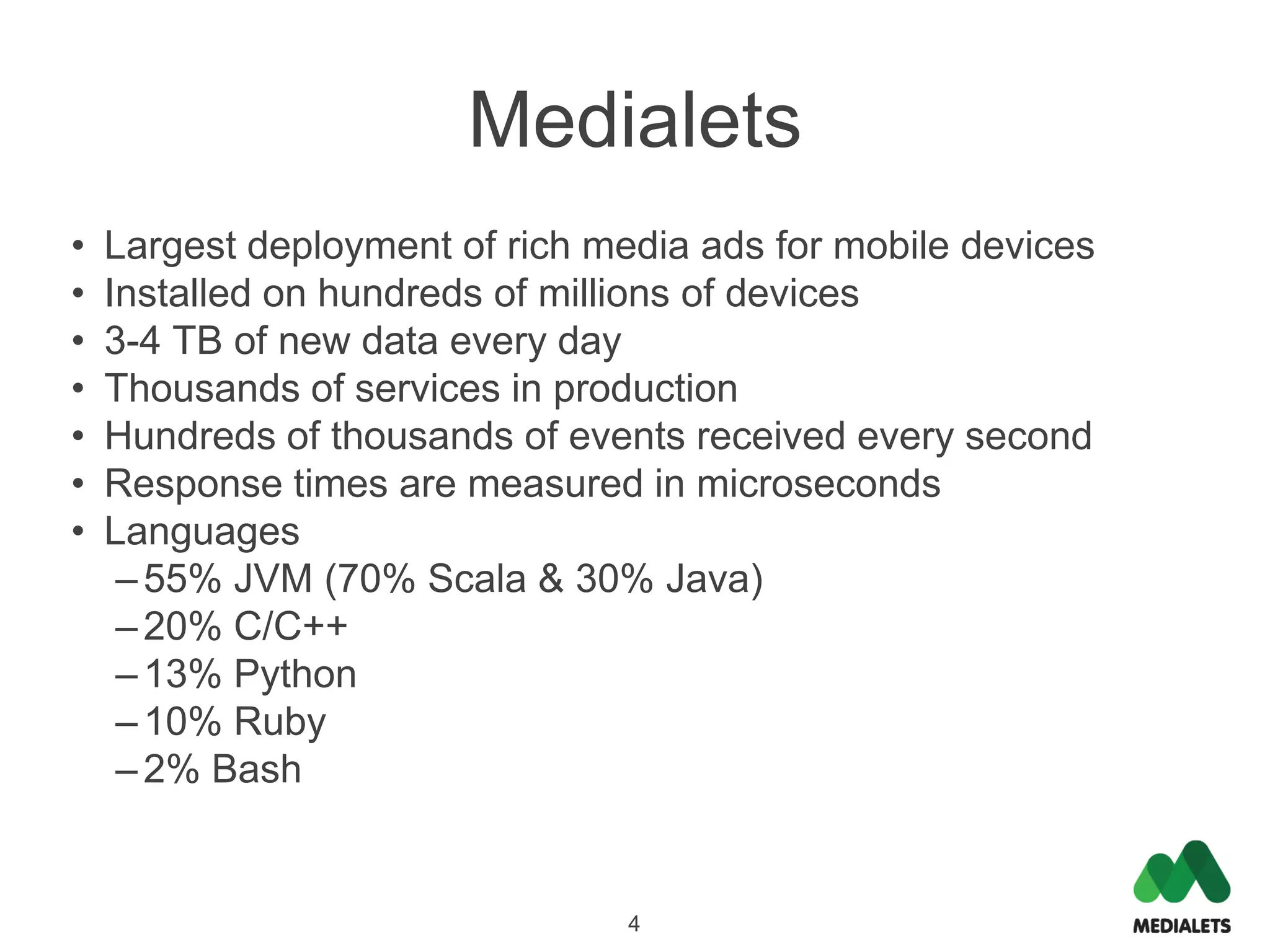 Medialets

• Largest deployment of rich media ads for mobile devices
• Installed on hundreds of millions of devices
• 3-4 TB of new data every day
• Thousands of services in production
• Hundreds of thousands of events received every second
• Response times are measured in microseconds
• Languages
– 55% JVM (70% Scala & 30% Java)
– 20% C/C++
– 13% Python
– 10% Ruby
– 2% Bash

4

MEDIALETS